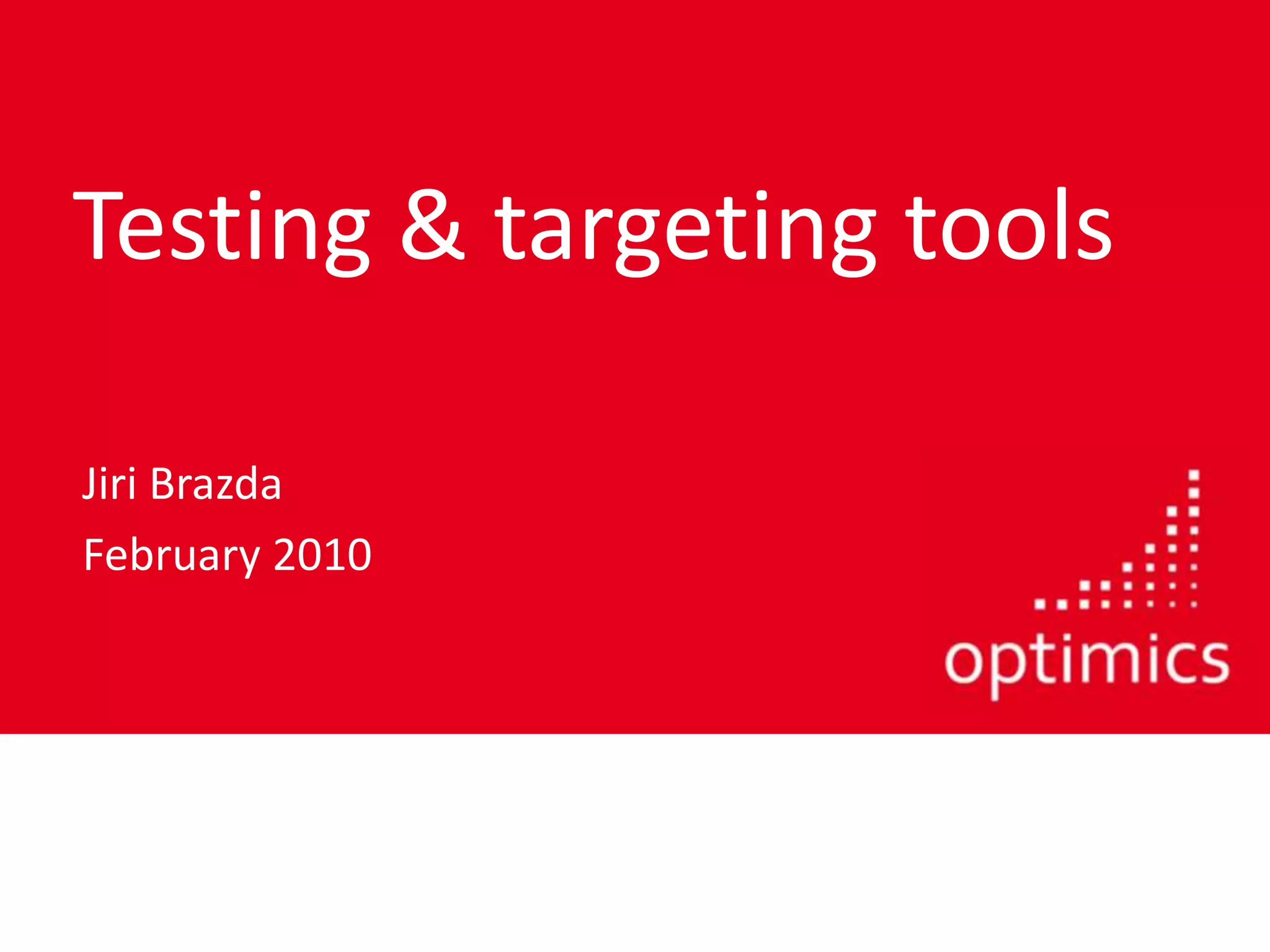 Testing & targeting tools

Jiri Brazda
February 2010

optimics